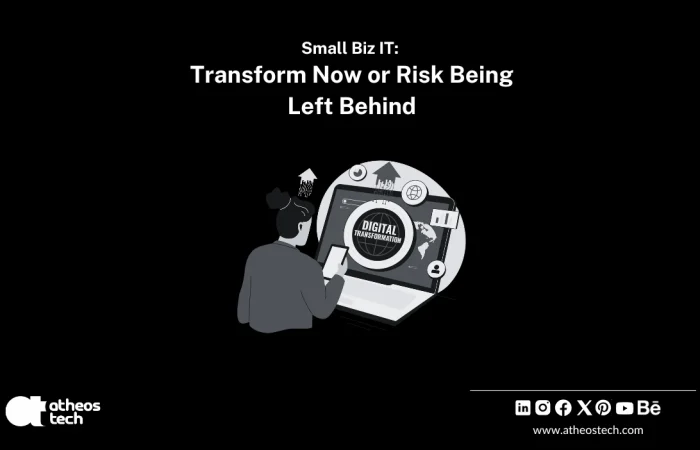 Small Biz IT:
Transform Now or Risk Being Left Behind

DIGITAL TRANSFORMATION

atheos tech

www.atheostech.com